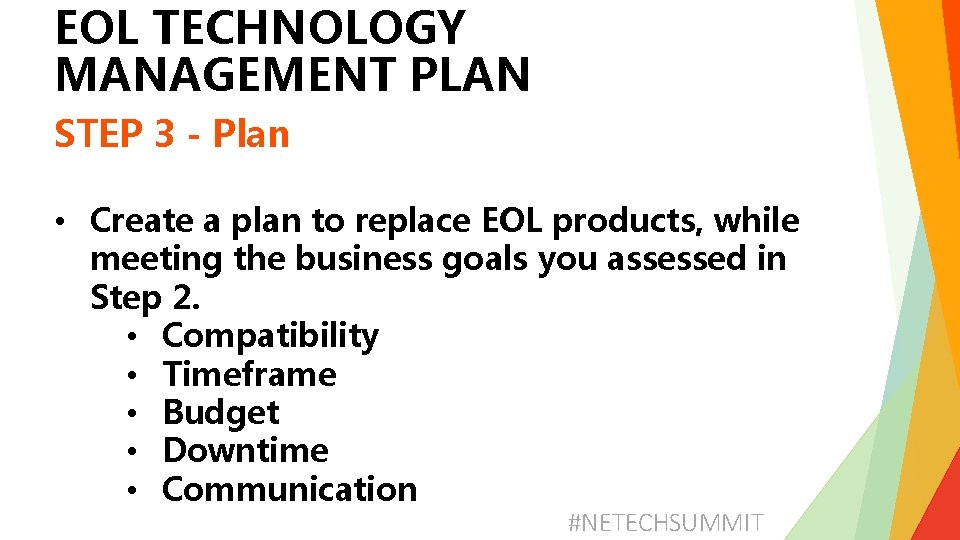 EOL TECHNOLOGY MANAGEMENT PLAN

STEP 3 - Plan

• Create a plan to replace EOL products, while meeting the business goals you assessed in Step 2.
  • Compatibility
  • Timeframe
  • Budget
  • Downtime
  • Communication

#NETECHSUMMIT